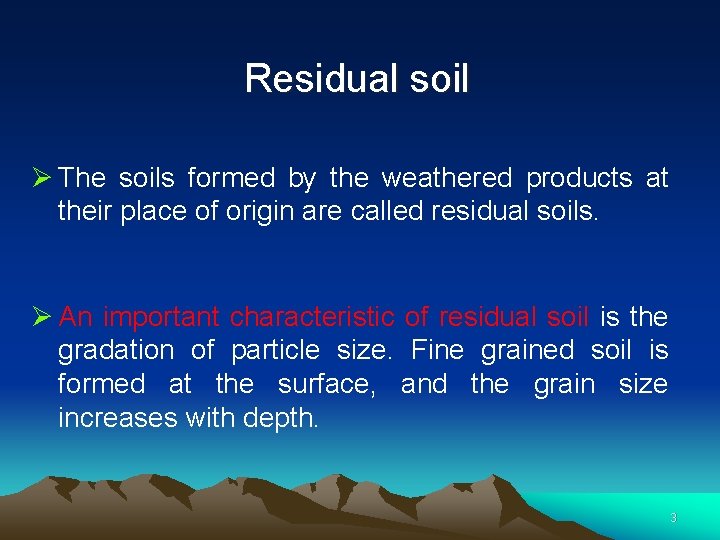 Residual soil

➢ The soils formed by the weathered products at their place of origin are called residual soils.

➢ An important characteristic of residual soil is the gradation of particle size. Fine grained soil is formed at the surface, and the grain size increases with depth.

3